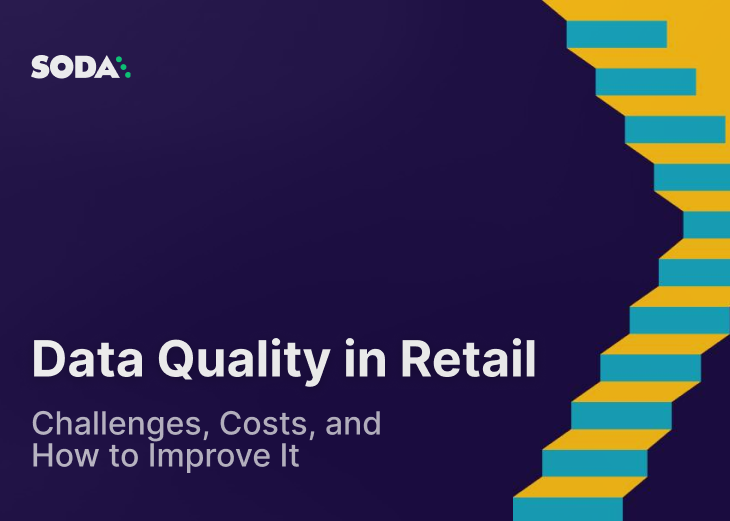 SODA

Data Quality in Retail

Challenges, Costs, and How to Improve It